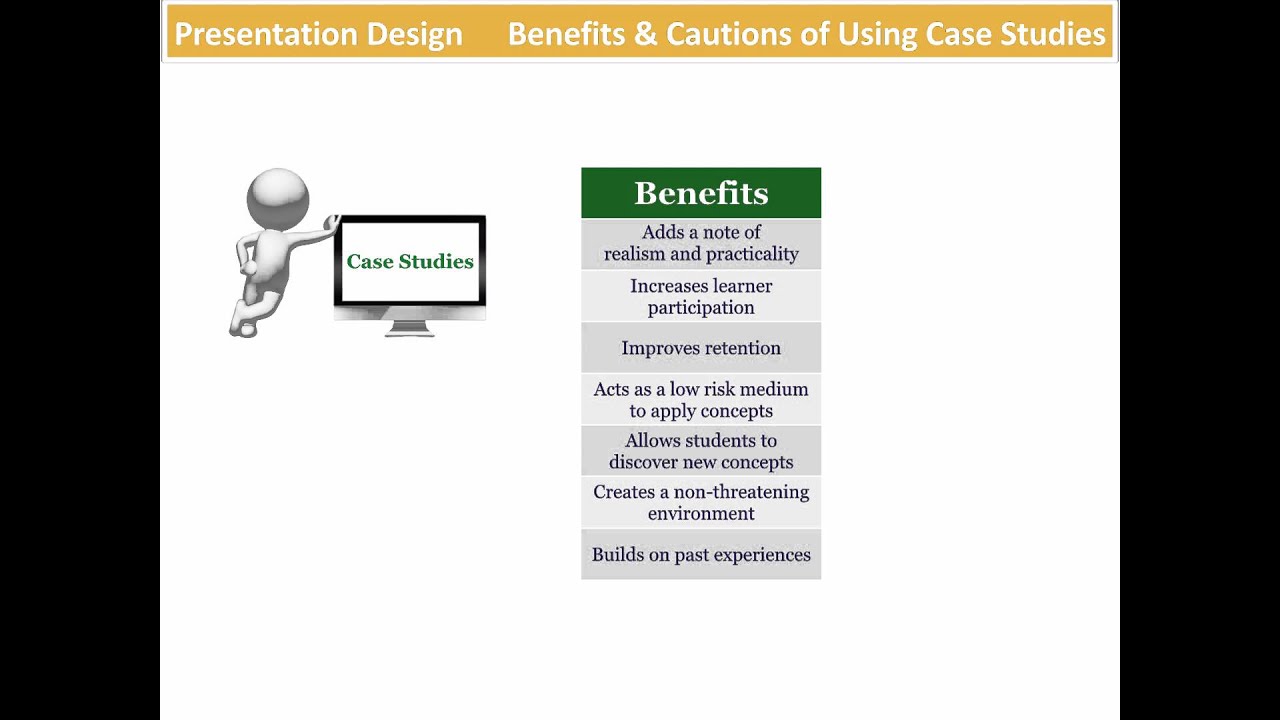 Presentation Design Benefits & Cautions of Using Case Studies

Case Studies

| Benefits |
|---|
| Adds a note of realism and practicality |
| Increases learner participation |
| Improves retention |
| Acts as a low risk medium to apply concepts |
| Allows students to discover new concepts |
| Creates a non-threatening environment |
| Builds on past experiences |